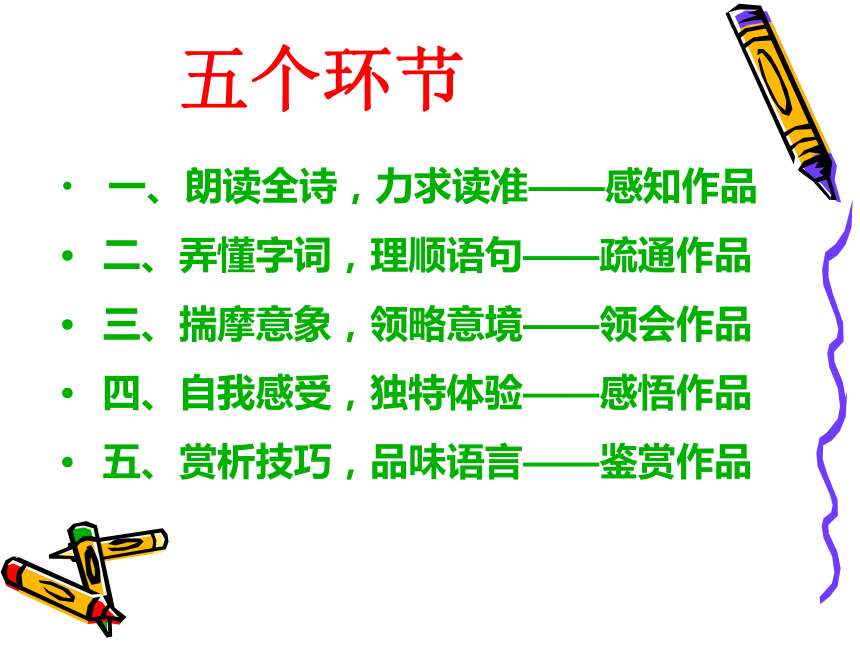 五个环节

• 一、朗读全诗，力求读准——感知作品
• 二、弄懂字词，理顺语句——疏通作品
• 三、揣摩意象，领略意境——领会作品
• 四、自我感受，独特体验——感悟作品
• 五、赏析技巧，品味语言——鉴赏作品